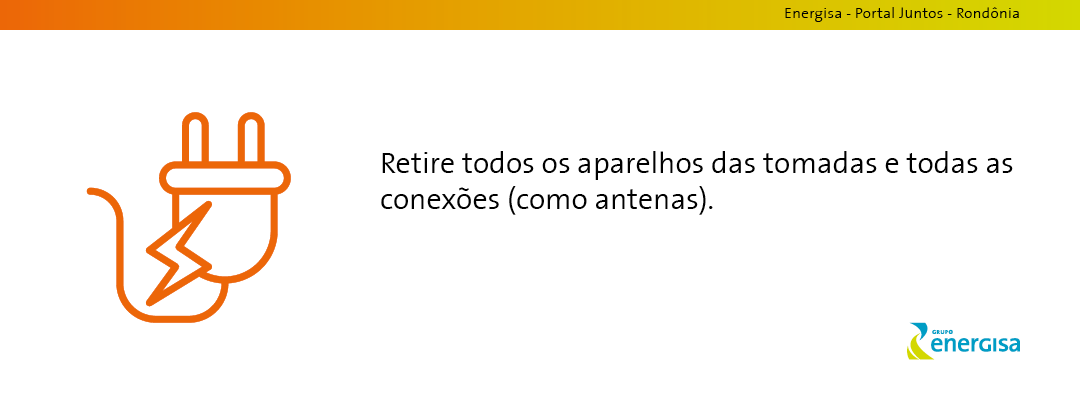 Energisa - Portal Juntos - Rondônia

Retire todos os aparelhos das tomadas e todas as conexões (como antenas).

GRUPO
energisa